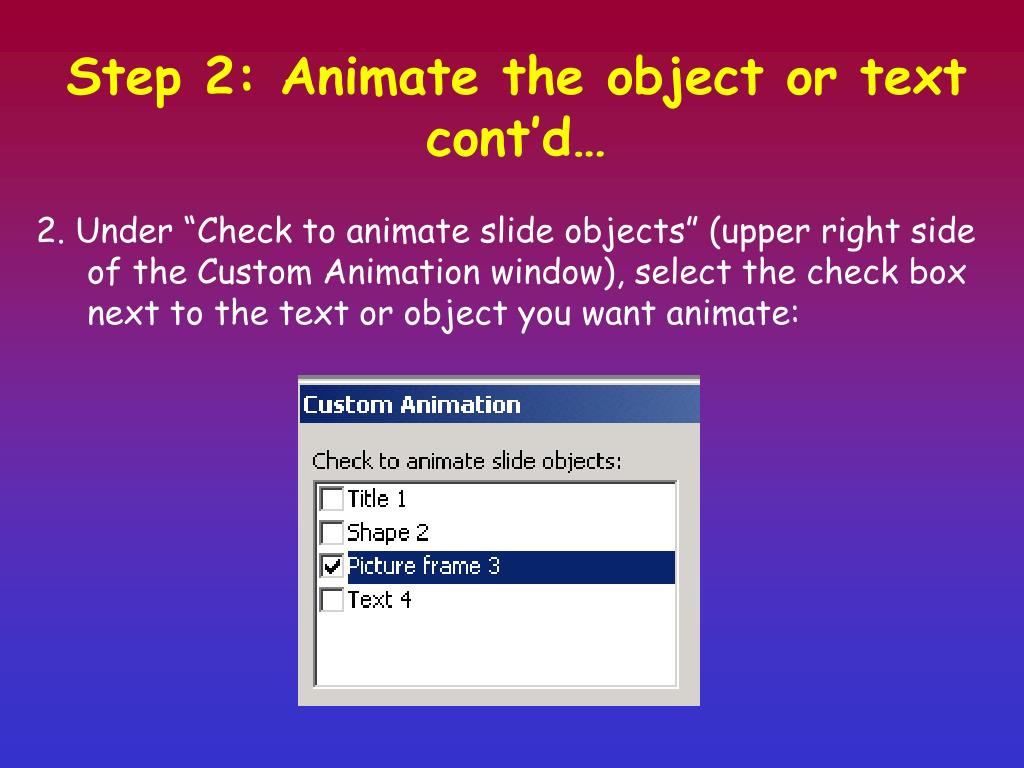 Step 2: Animate the object or text cont’d…

2. Under “Check to animate slide objects” (upper right side of the Custom Animation window), select the check box next to the text or object you want animate:

Custom Animation

Check to animate slide objects:

Title 1

Shape 2

Picture frame 3

Text 4